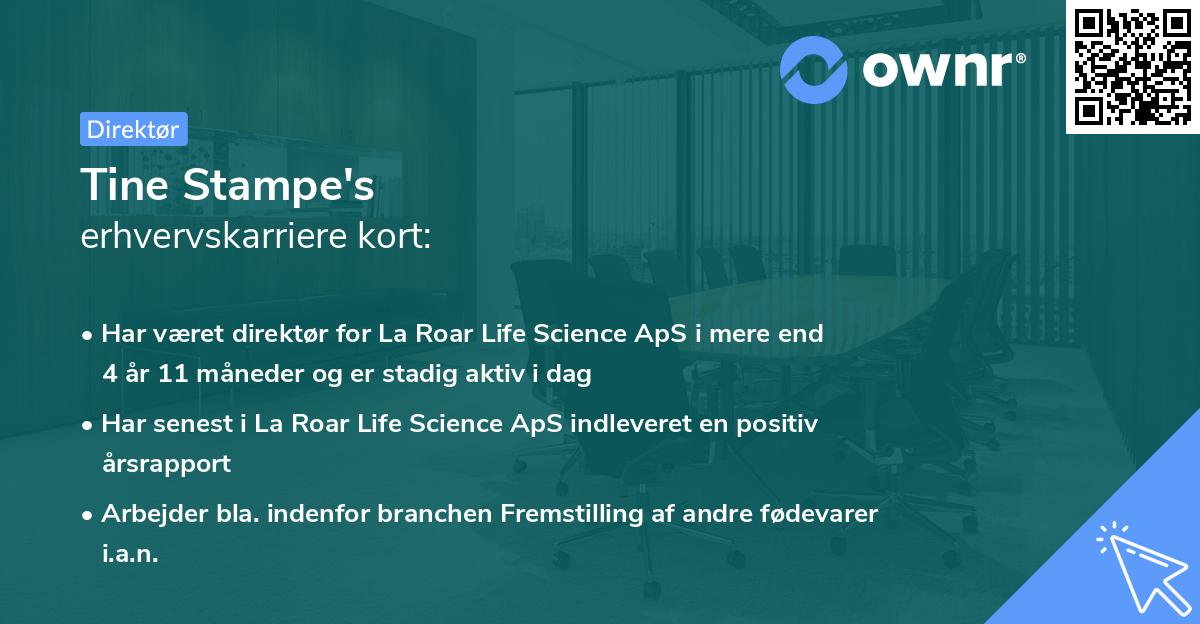 ownr®

Direktør

Tine Stampe's
erhvervskarriere kort:

• Har været direktør for La Roar Life Science ApS i mere end 4 år 11 måneder og er stadig aktiv i dag

• Har senest i La Roar Life Science ApS indleveret en positiv årsrapport

• Arbejder bla. indenfor branchen Fremstilling af andre fødevarer i.a.n.